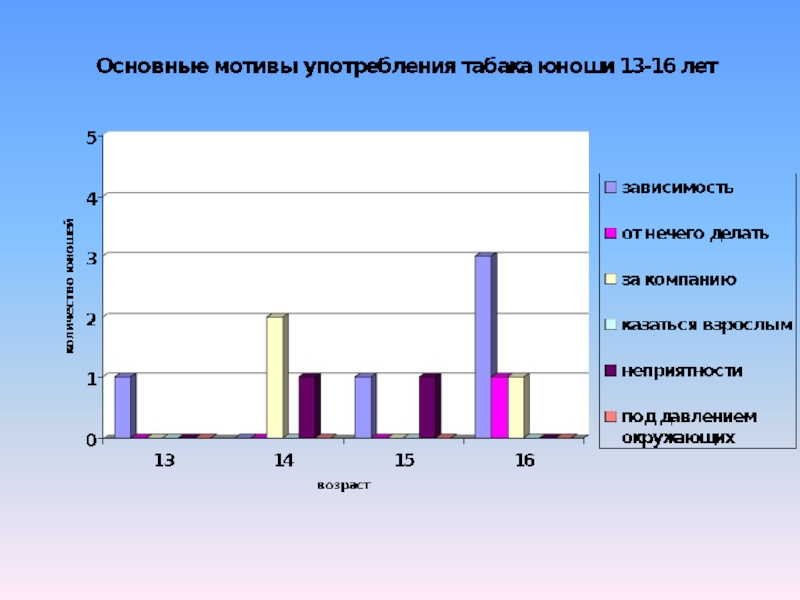 Основные мотивы употребления табака юноши 13-16 лет

количество юношей

5
4
3
2
1
0

13
14
15
16

возраст

зависимость
от нечего делать
за компанию
казаться взрослым
неприятности
под давлением окружающих